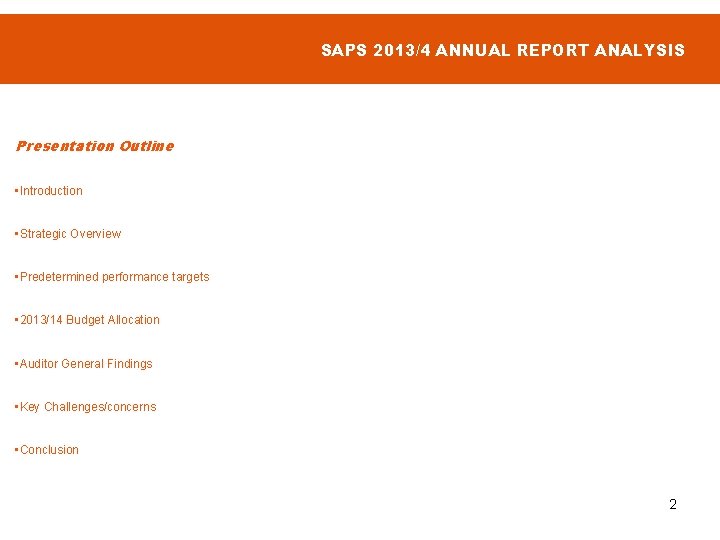 SAPS 2013/4 ANNUAL REPORT ANALYSIS

Presentation Outline

▪Introduction

▪Strategic Overview

▪Predetermined performance targets

▪2013/14 Budget Allocation

▪Auditor General Findings

▪Key Challenges/concerns

▪Conclusion

2